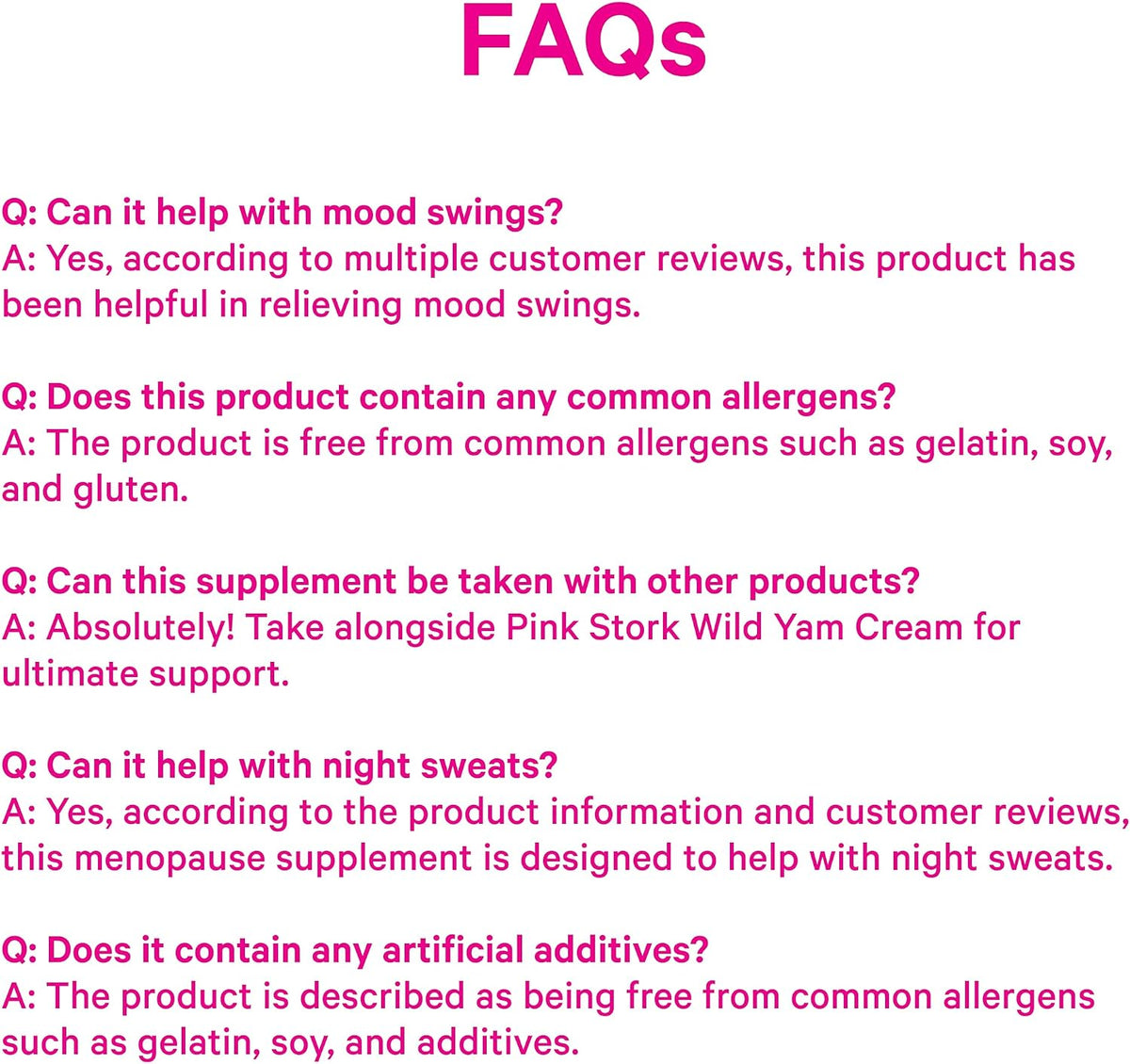 FAQs

Q: Can it help with mood swings?
A: Yes, according to multiple customer reviews, this product has been helpful in relieving mood swings.

Q: Does this product contain any common allergens?
A: The product is free from common allergens such as gelatin, soy, and gluten.

Q: Can this supplement be taken with other products?
A: Absolutely! Take alongside Pink Stork Wild Yam Cream for ultimate support.

Q: Can it help with night sweats?
A: Yes, according to the product information and customer reviews, this menopause supplement is designed to help with night sweats.

Q: Does it contain any artificial additives?
A: The product is described as being free from common allergens such as gelatin, soy, and additives.